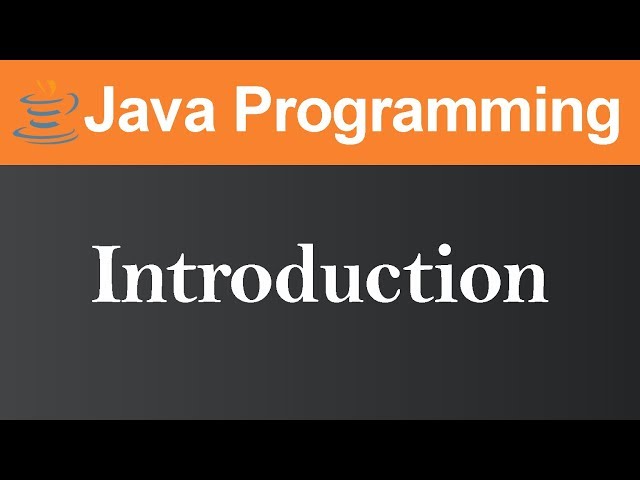 Java Programming

Introduction